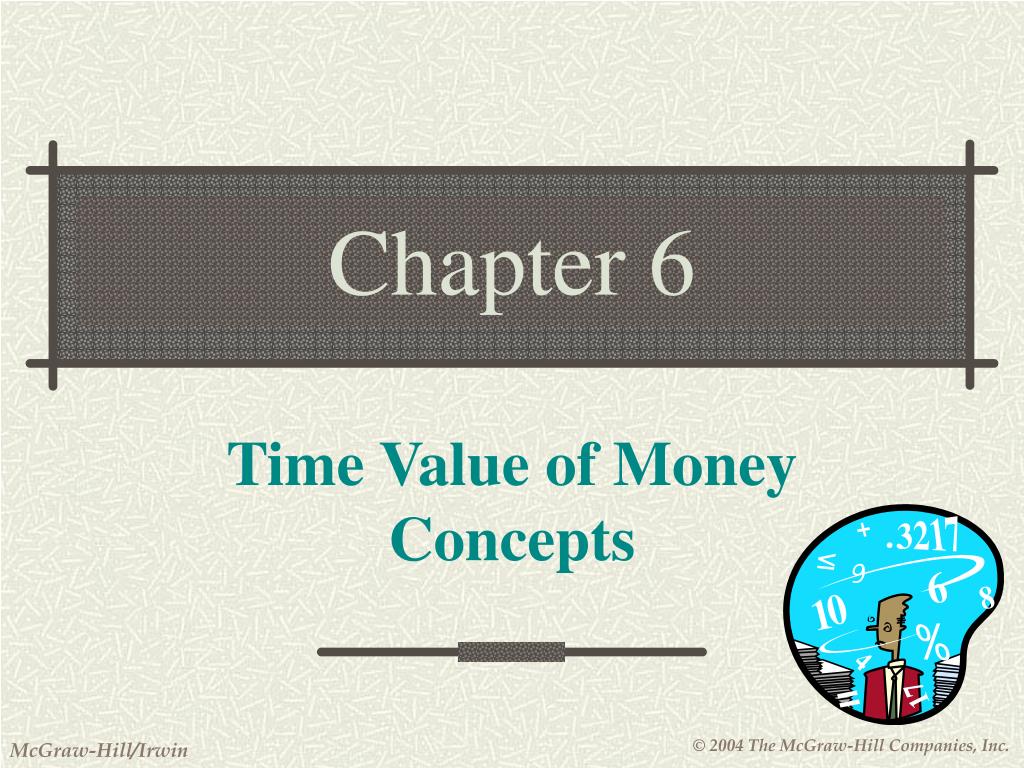 Chapter 6

Time Value of Money Concepts

+ .3217
≤ 9
6 8
10
%
4

McGraw-Hill/Irwin

© 2004 The McGraw-Hill Companies, Inc.